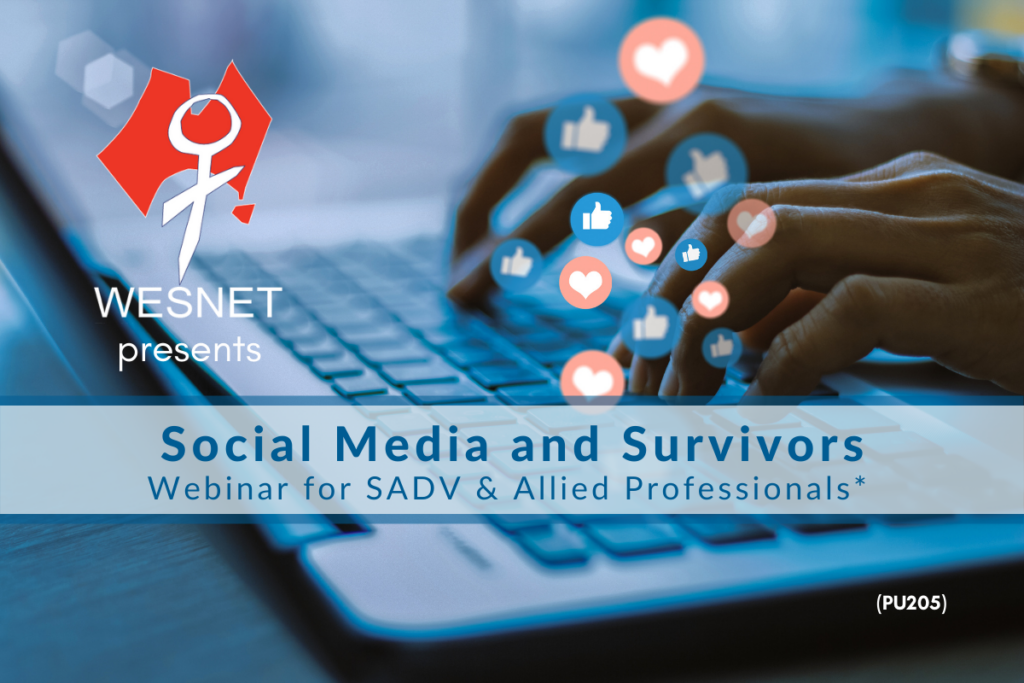 WESNET
presents

Social Media and Survivors
Webinar for SADV & Allied Professionals*

(PU205)